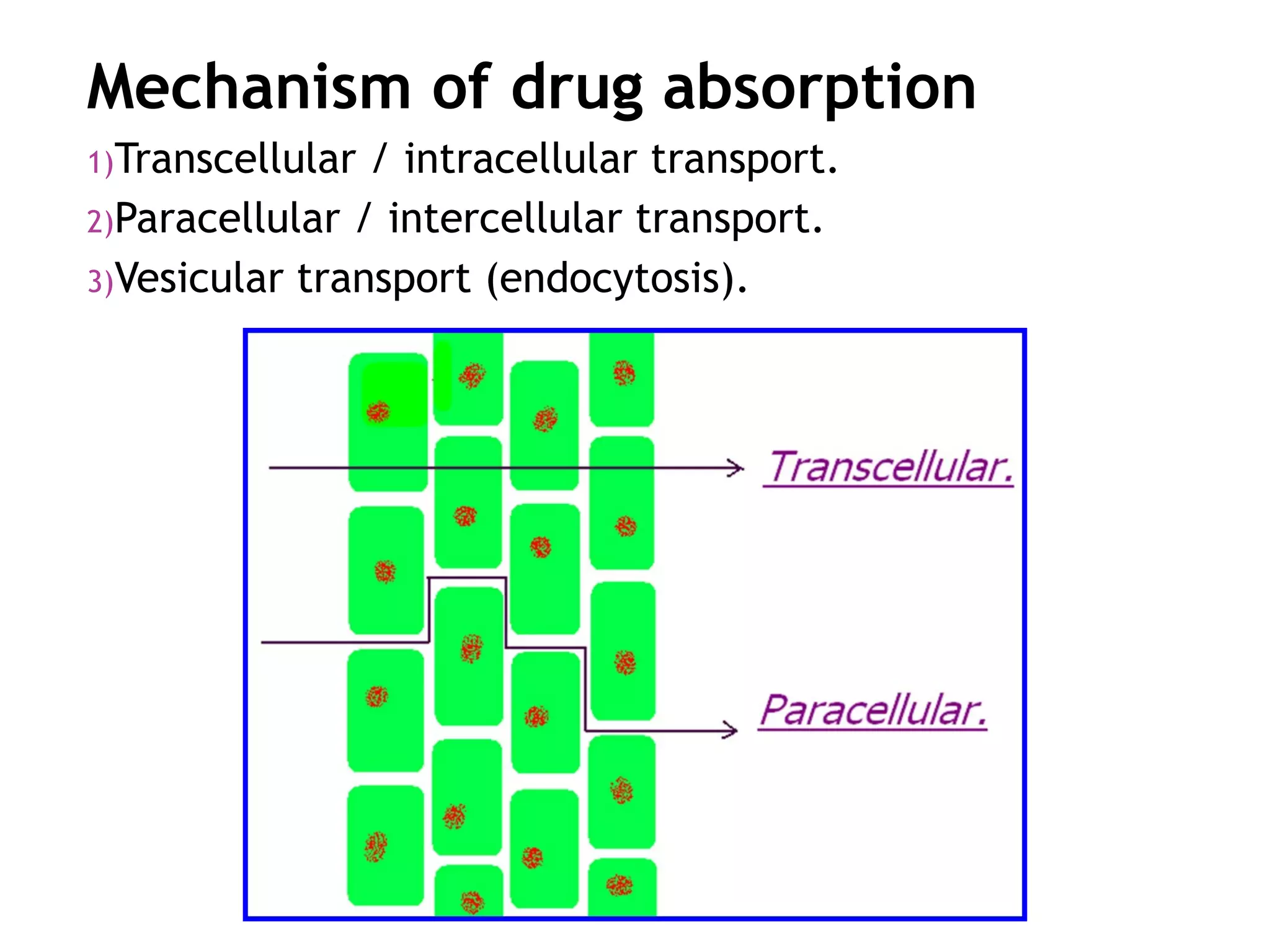 Mechanism of drug absorption

1)Transcellular / intracellular transport.

2)Paracellular / intercellular transport.

3)Vesicular transport (endocytosis).

Transcellular.

Paracellular.